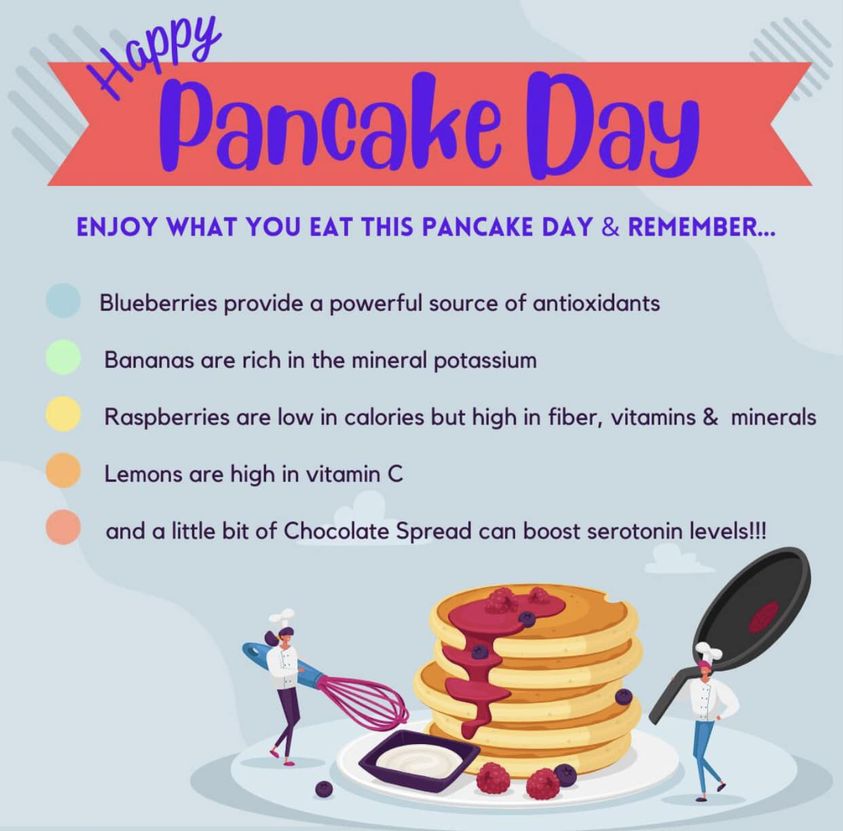 Happy
Pancake Day

ENJOY WHAT YOU EAT THIS PANCAKE DAY & REMEMBER...

Blueberries provide a powerful source of antioxidants

Bananas are rich in the mineral potassium

Raspberries are low in calories but high in fiber, vitamins & minerals

Lemons are high in vitamin C

and a little bit of Chocolate Spread can boost serotonin levels!!!